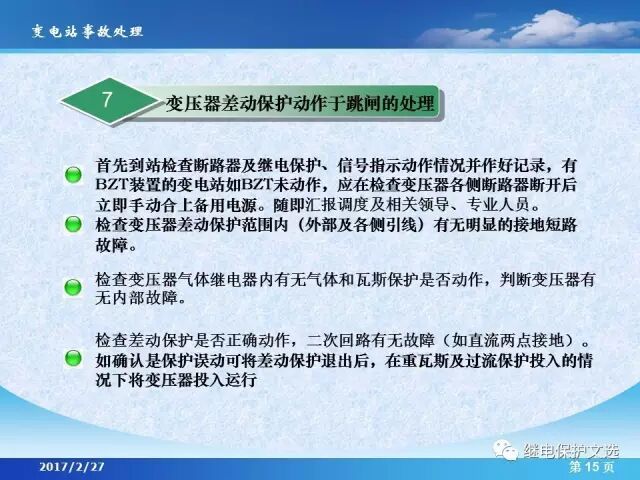 变电站事故处理

7

变压器差动保护动作于跳闸的处理

首先到站检查断路器及继电保护、信号指示动作情况并作好记录，有BZT装置的变电站如BZT未动作，应在检查变压器各侧断路器断开后立即手动合上备用电源。随即汇报调度及相关领导、专业人员。

检查变压器差动保护范围内（外部及各侧引线）有无明显的接地短路故障。

检查变压器气体继电器内有无气体和瓦斯保护是否动作，判断变压器有无内部故障。

检查差动保护是否正确动作，二次回路有无故障（如直流两点接地）。如确认是保护误动可将差动保护退出后，在重瓦斯及过流保护投入的情况下将变压器投入运行

继电保护文选

2017/2/27

第 15 页